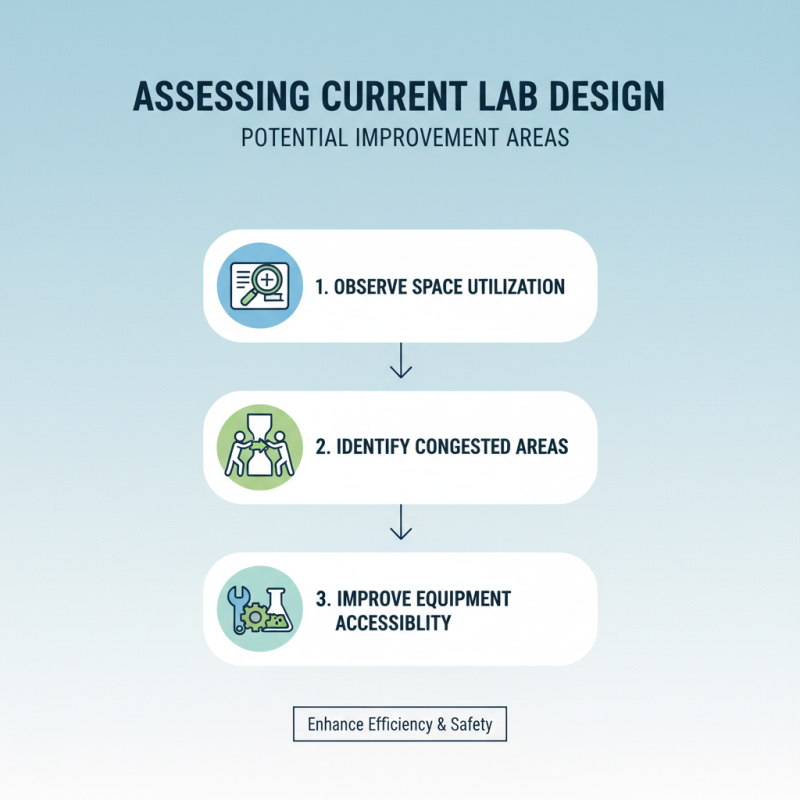 ASSESSING CURRENT LAB DESIGN
POTENTIAL IMPROVEMENT AREAS

1. OBSERVE SPACE UTILIZATION

2. IDENTIFY CONGESTED AREAS

3. IMPROVE EQUIPMENT ACCESSIBLITY

Enhance Efficiency & Safety